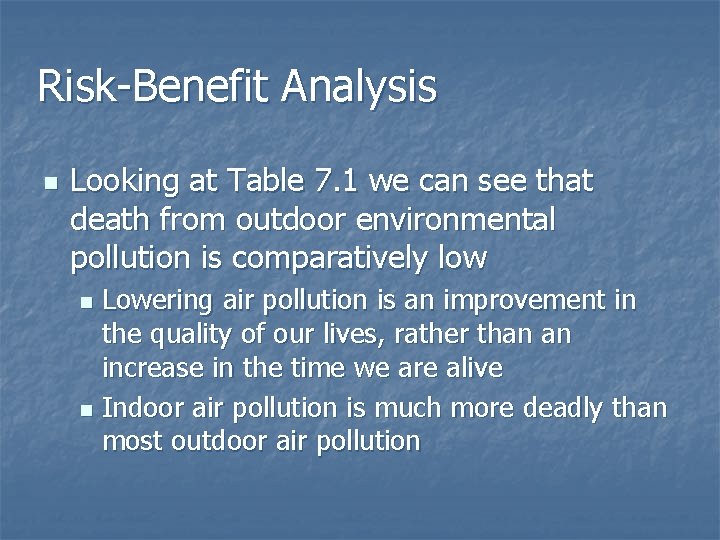 Risk-Benefit Analysis

Looking at Table 7.1 we can see that death from outdoor environmental pollution is comparatively low

Lowering air pollution is an improvement in the quality of our lives, rather than an increase in the time we are alive

Indoor air pollution is much more deadly than most outdoor air pollution